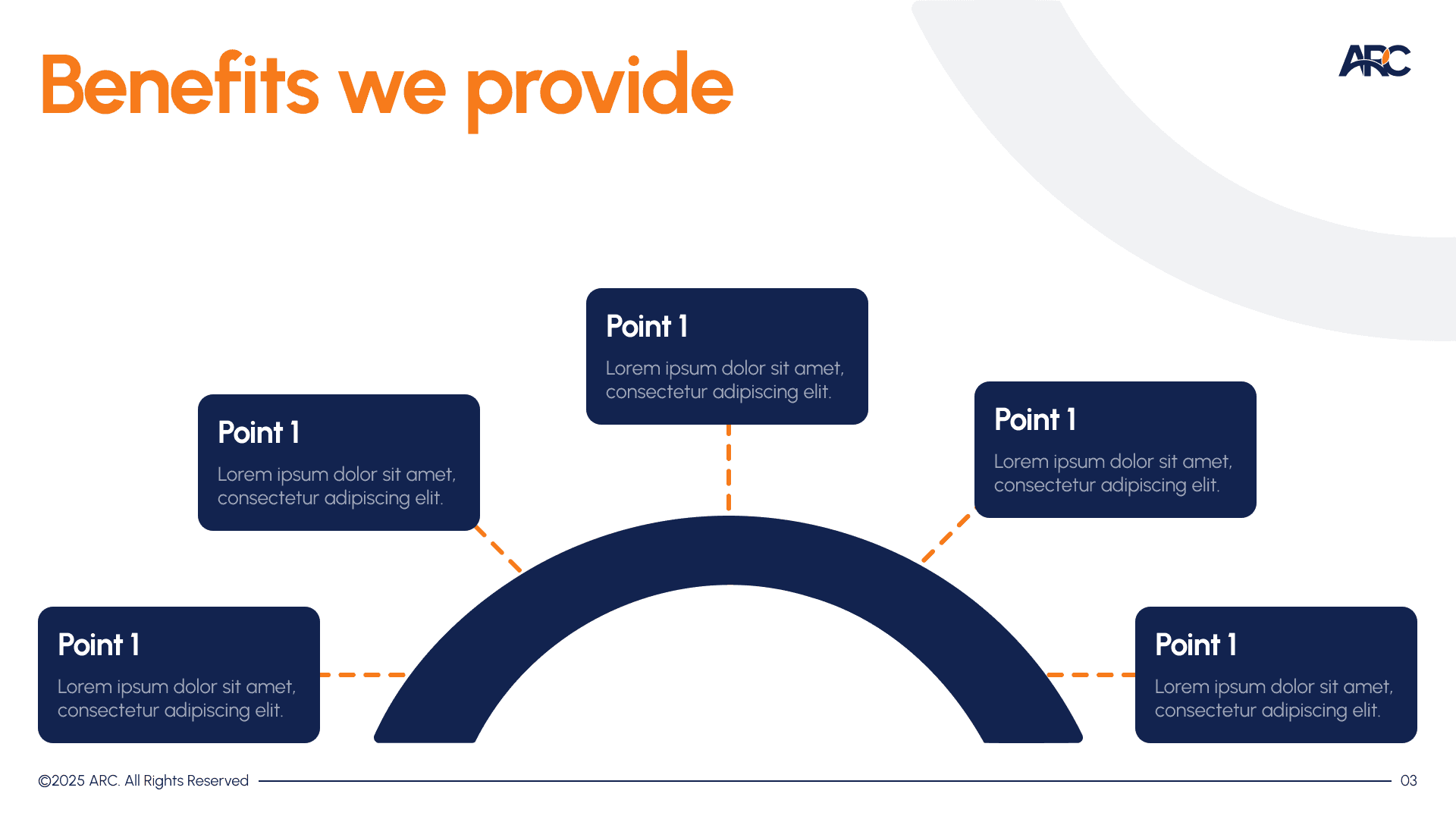 Benefits we provide

ARC

Point 1

Lorem ipsum dolor sit amet, consectetur adipiscing elit.

Point 1

Lorem ipsum dolor sit amet, consectetur adipiscing elit.

Point 1

Lorem ipsum dolor sit amet, consectetur adipiscing elit.

Point 1

Lorem ipsum dolor sit amet, consectetur adipiscing elit.

Point 1

Lorem ipsum dolor sit amet, consectetur adipiscing elit.

©2025 ARC. All Rights Reserved

03